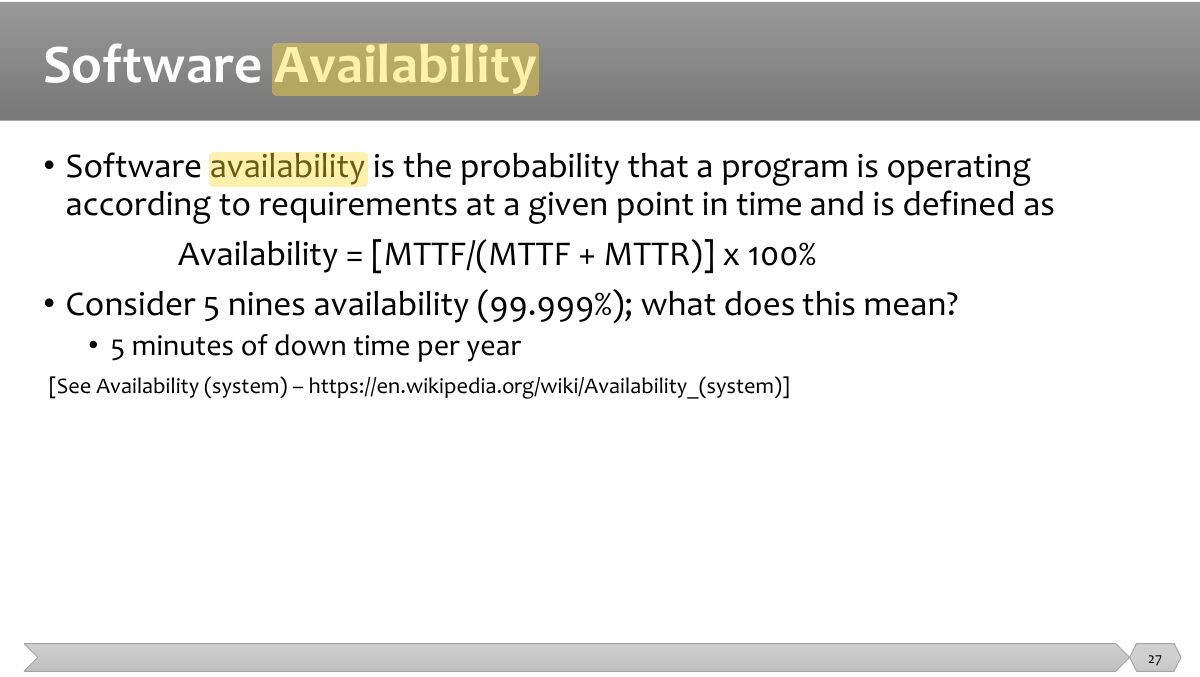 Software Availability

• Software availability is the probability that a program is operating according to requirements at a given point in time and is defined as

Availability = [MTTF/(MTTF + MTTR)] x 100%

• Consider 5 nines availability (99.999%); what does this mean?
• 5 minutes of down time per year

[See Availability (system) – https://en.wikipedia.org/wiki/Availability_(system)]

27